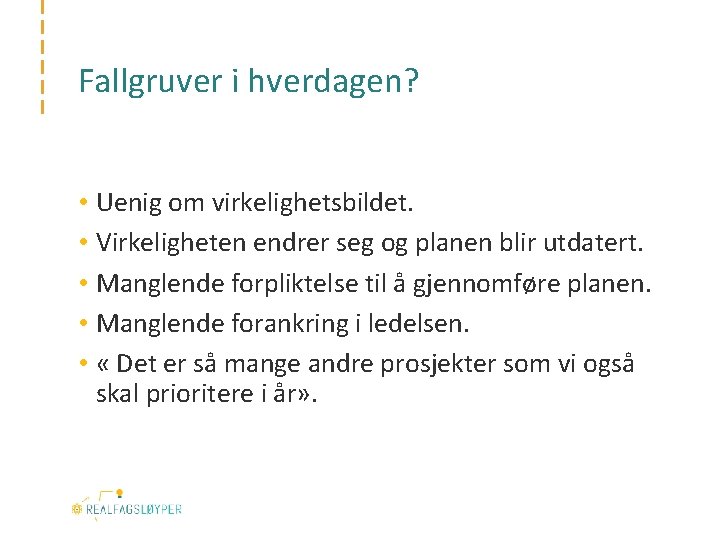 Fallgruver i hverdagen?

• Uenig om virkelighetsbildet.
• Virkeligheten endrer seg og planen blir utdatert.
• Manglende forpliktelse til å gjennomføre planen.
• Manglende forankring i ledelsen.
• « Det er så mange andre prosjekter som vi også skal prioritere i år».

REALFAGSLØYPER